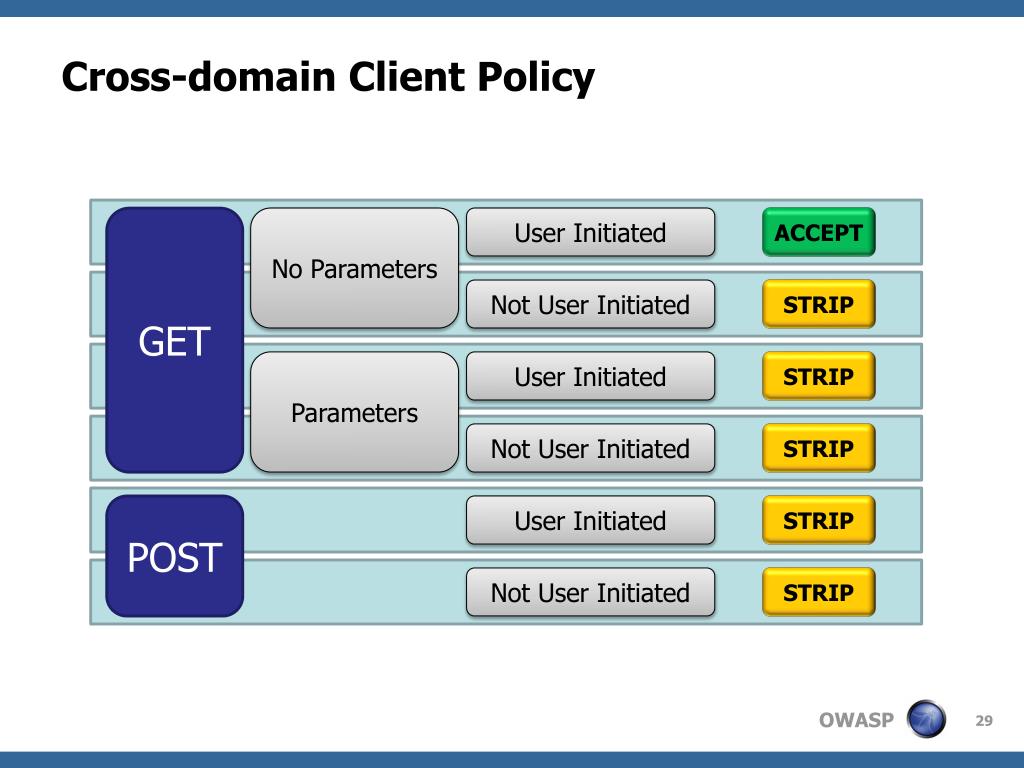 Cross-domain Client Policy

GET

No Parameters

User Initiated

ACCEPT

Not User Initiated

STRIP

Parameters

User Initiated

STRIP

Not User Initiated

STRIP

POST

User Initiated

STRIP

Not User Initiated

STRIP

OWASP

29